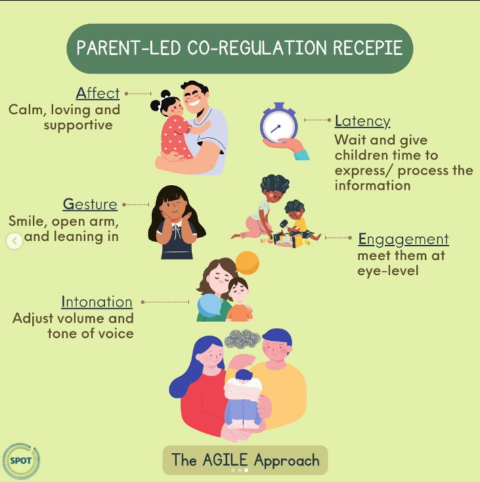 PARENT-LED CO-REGULATION RECEPIE

Affect
Calm, loving and supportive

Latency
Wait and give children time to express/ process the information

Gesture
Smile, open arm, and leaning in

Engagement
meet them at eye-level

Intonation
Adjust volume and tone of voice

SPOT

The AGILE Approach